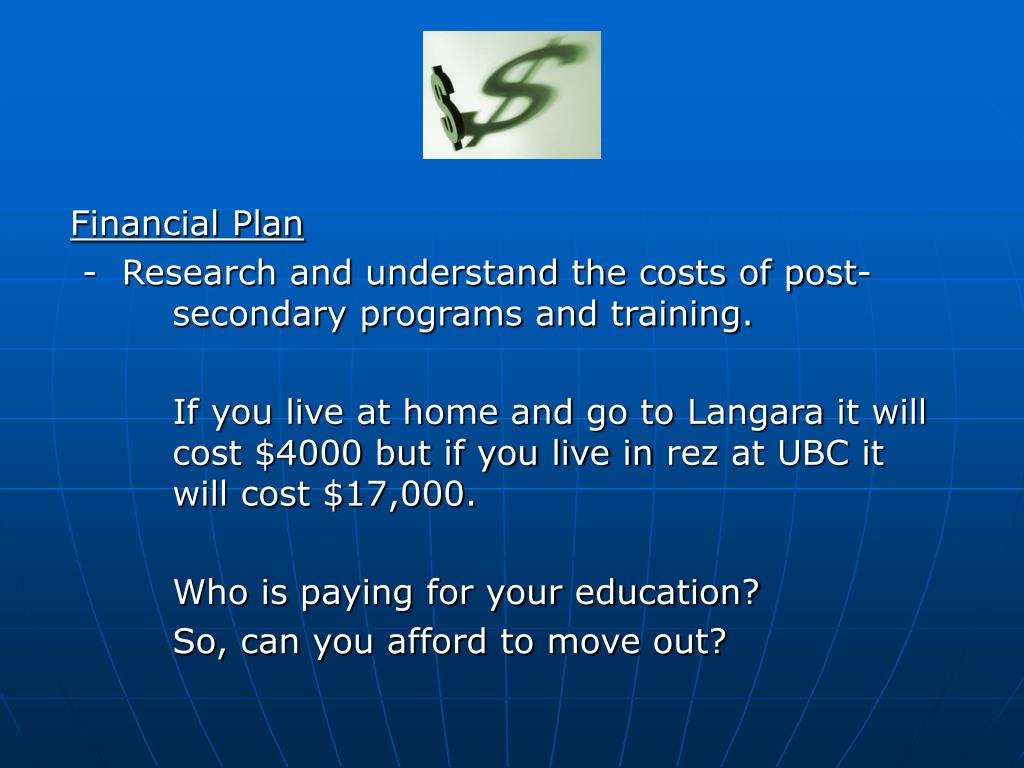 Financial Plan

- Research and understand the costs of post-secondary programs and training.

If you live at home and go to Langara it will cost \$4000 but if you live in rez at UBC it will cost \$17,000.

Who is paying for your education?

So, can you afford to move out?